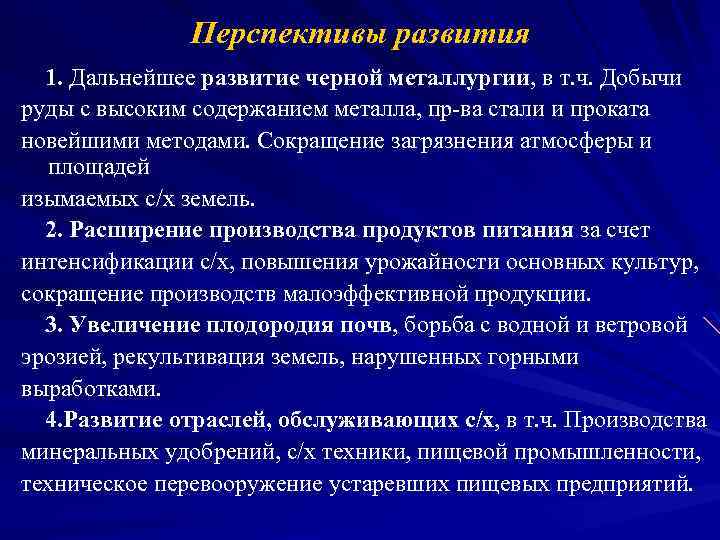 Перспективы развития

1. Дальнейшее развитие черной металлургии, в т.ч. Добычи руды с высоким содержанием металла, пр-ва стали и проката новейшими методами. Сокращение загрязнения атмосферы и площадей изымаемых с/х земель.

2. Расширение производства продуктов питания за счет интенсификации с/х, повышения урожайности основных культур, сокращение производств малоэффективной продукции.

3. Увеличение плодородия почв, борьба с водной и ветровой эрозией, рекультивация земель, нарушенных горными выработками.

4.Развитие отраслей, обслуживающих с/х, в т.ч. Производства минеральных удобрений, с/х техники, пищевой промышленности, техническое перевооружение устаревших пищевых предприятий.